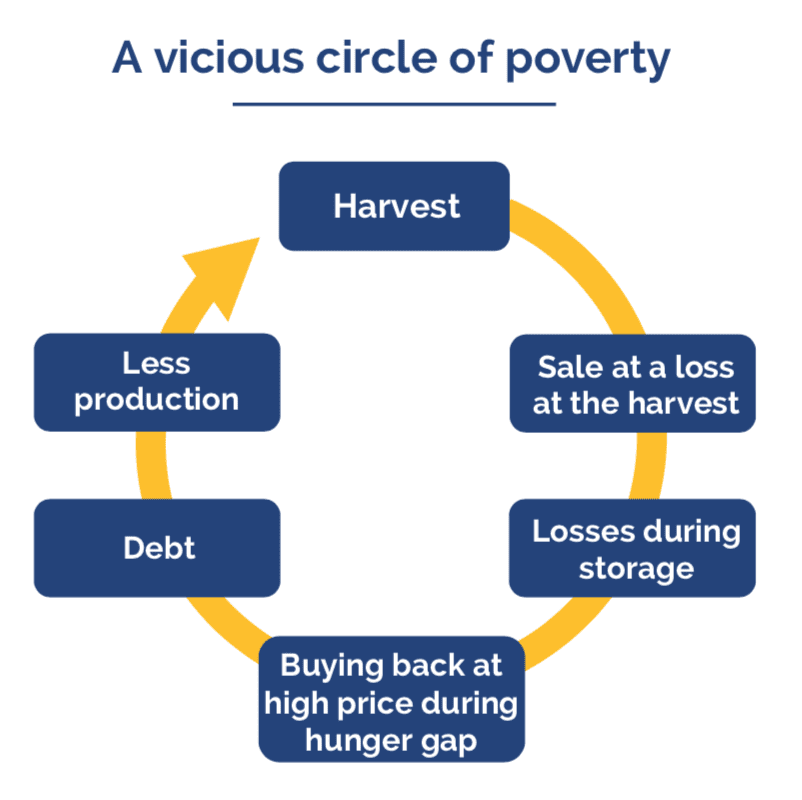 A vicious circle of poverty

Harvest

Sale at a loss at the harvest

Losses during storage

Buying back at high price during hunger gap

Debt

Less production